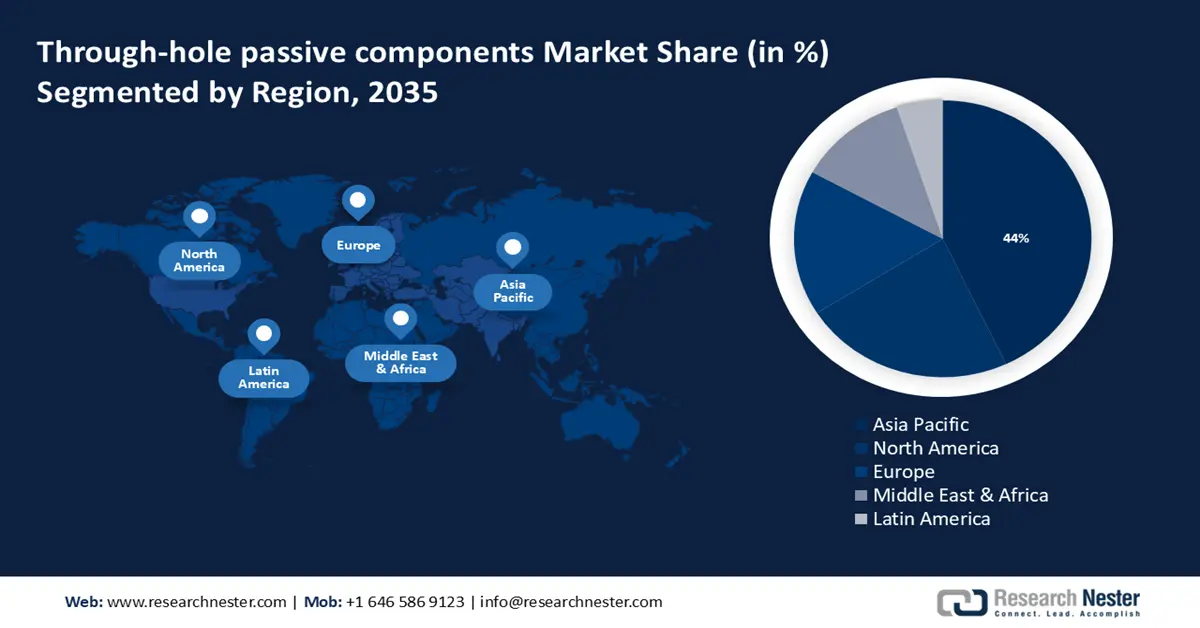 Through-hole passive components Market Share (in %)
Segmented by Region, 2035

North America

Europe

Asia Pacific

Latin America

Middle East & Africa

44%

Asia Pacific
North America
Europe
Middle East & Africa
Latin America

Web: www.researchnester.com | Mob: +1 646 586 9123 | info@researchnester.com

Research Nester
Connect. Lead. Accomplish